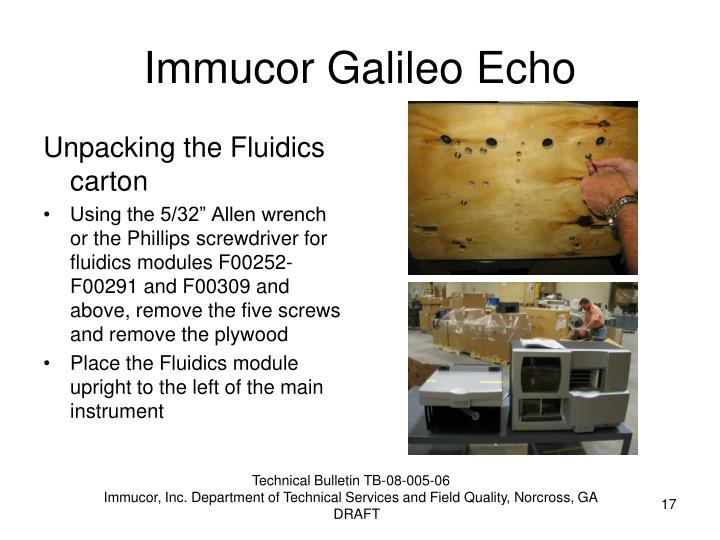 Immucor Galileo Echo

Unpacking the Fluidics carton

• Using the 5/32” Allen wrench or the Phillips screwdriver for fluidics modules F00252-F00291 and F00309 and above, remove the five screws and remove the plywood
• Place the Fluidics module upright to the left of the main instrument

Technical Bulletin TB-08-005-06
Immucor, Inc. Department of Technical Services and Field Quality, Norcross, GA
DRAFT

17